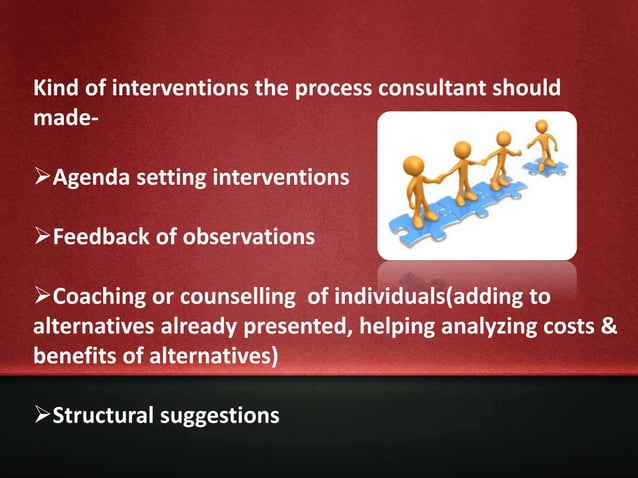 Kind of interventions the process consultant should made-

➢Agenda setting interventions

➢Feedback of observations

➢Coaching or counselling of individuals(adding to alternatives already presented, helping analyzing costs & benefits of alternatives)

➢Structural suggestions